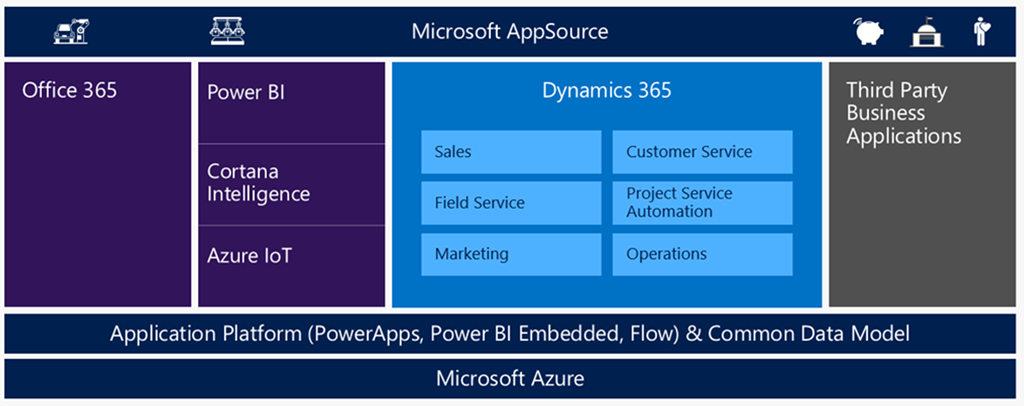 Microsoft AppSource

Office 365

Power BI

Cortana Intelligence

Azure IoT

Dynamics 365

Sales

Customer Service

Field Service

Project Service Automation

Marketing

Operations

Third Party Business Applications

Application Platform (PowerApps, Power BI Embedded, Flow) & Common Data Model

Microsoft Azure